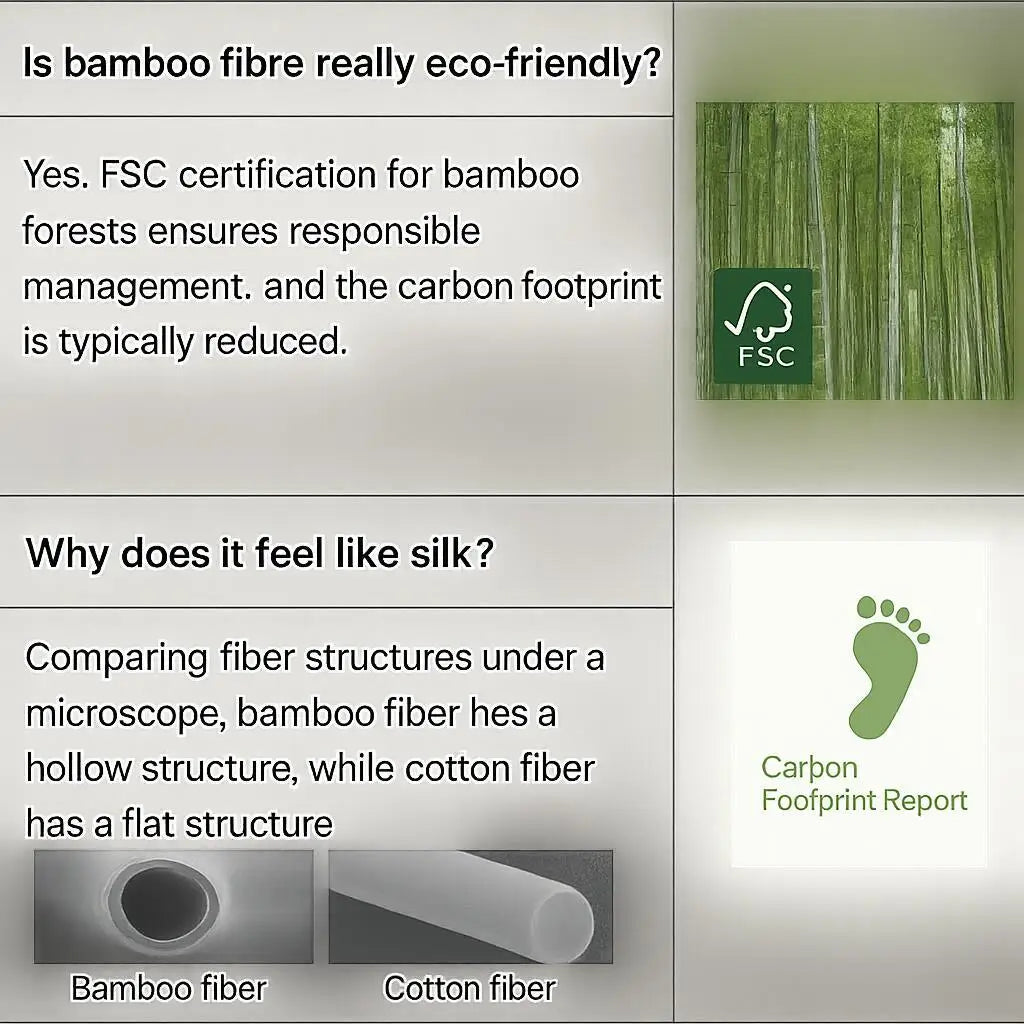 Is bamboo fibre really eco-friendly?

Yes. FSC certification for bamboo forests ensures responsible management. and the carbon footprint is typically reduced.

FSC

Why does it feel like silk?

Comparing fiber structures under a microscope, bamboo fiber hes a hollow structure, while cotton fiber has a flat structure

Bamboo fiber

Cotton fiber

Carþon Foofprint Report